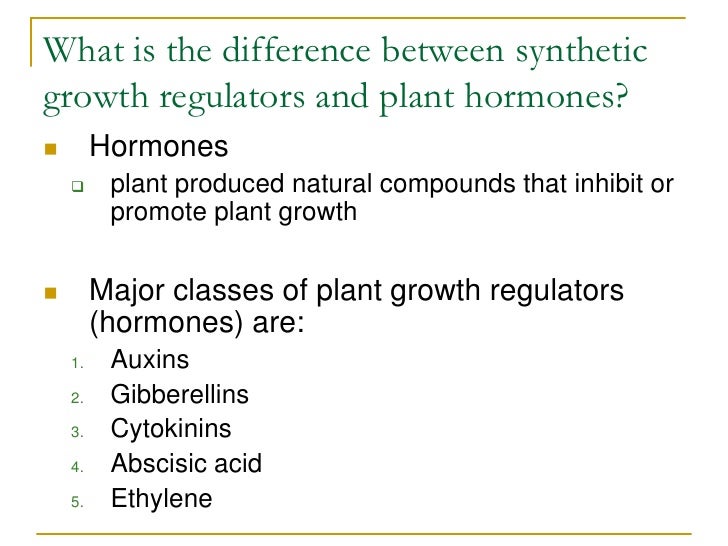 What is the difference between synthetic growth regulators and plant hormones?

Hormones

plant produced natural compounds that inhibit or promote plant growth

Major classes of plant growth regulators (hormones) are:

1. Auxins
2. Gibberellins
3. Cytokinins
4. Abscisic acid
5. Ethylene